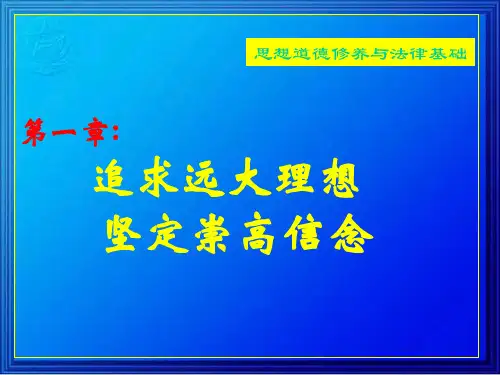 思想道德修养与法律基础

第一章：

追求远大理想
坚定崇高信念